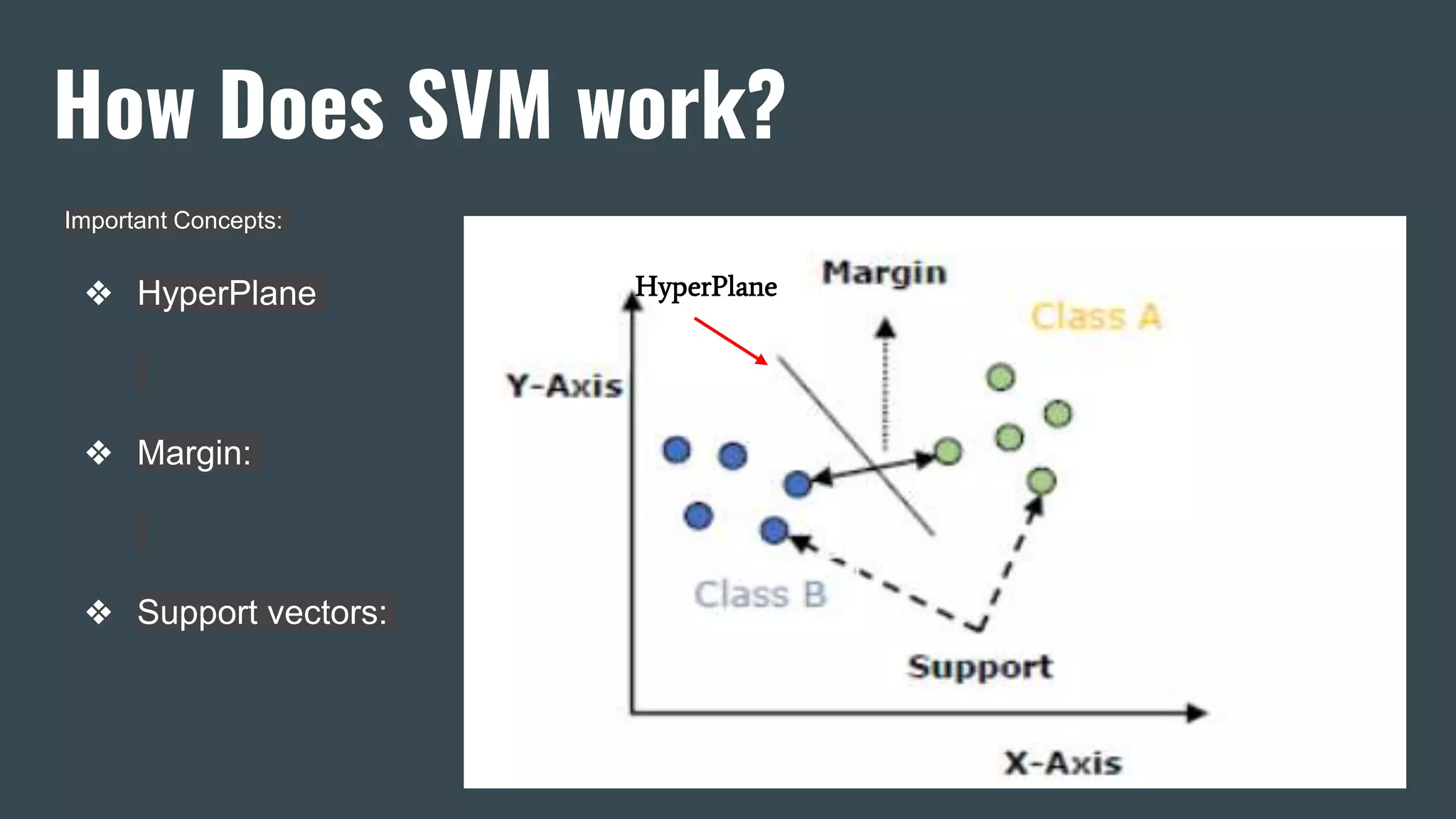 How Does SVM work?

Important Concepts:

❖ HyperPlane

❖ Margin:

❖ Support vectors:

HyperPlane
Margin
Class A
Y-Axis
Class B
Support
X-Axis